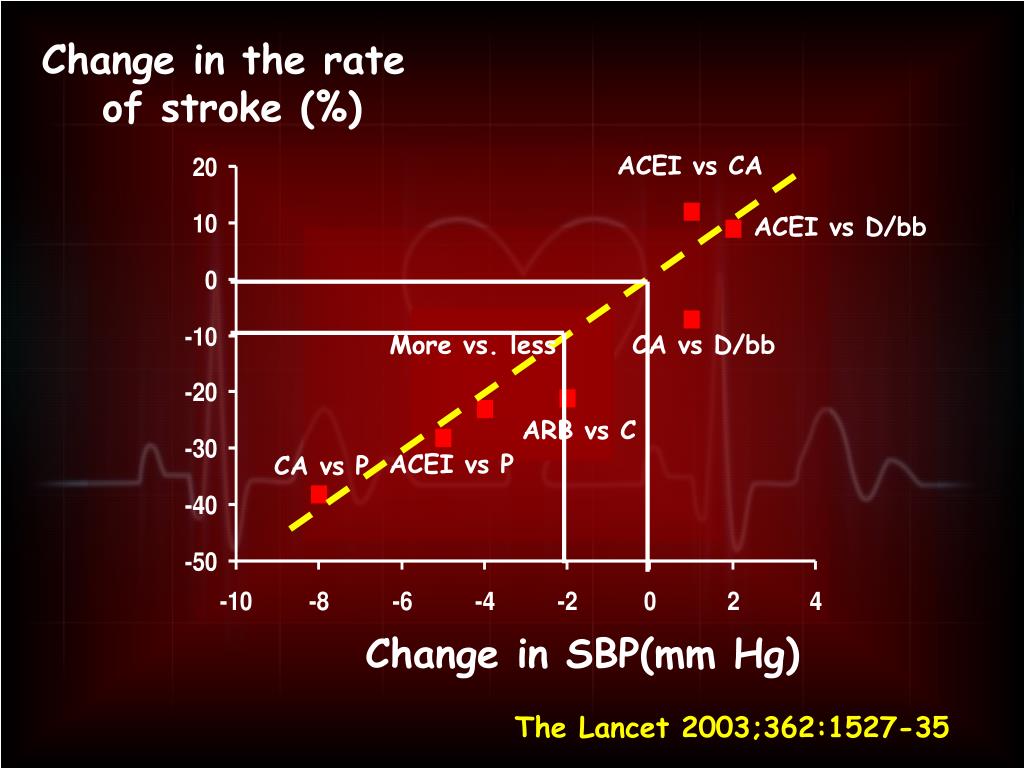 Change in the rate of stroke (%)

20
10
0
-10
-20
-30
-40
-50

ACEI vs CA
ACEI vs D/bb
More vs. less
CA vs D/bb
ARB vs C
CA vs P
ACEI vs P

-10
-8
-6
-4
-2
0
2
4

Change in SBP(mm Hg)

The Lancet 2003;362:1527-35